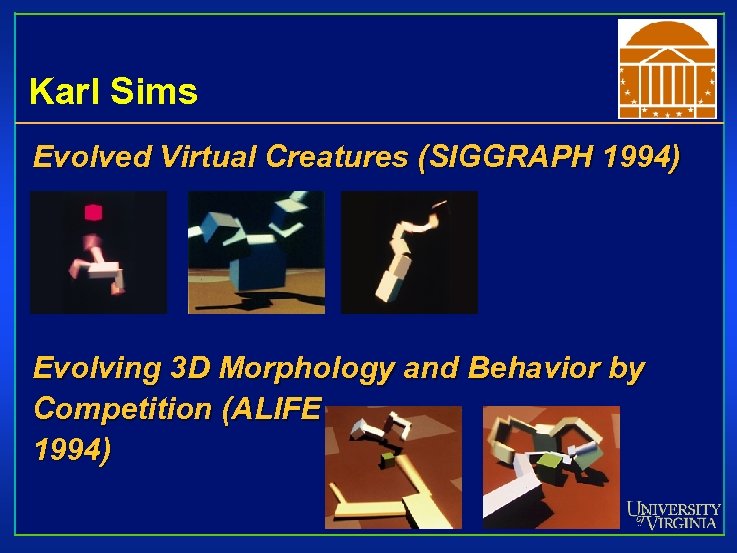 Karl Sims

Evolved Virtual Creatures (SIGGRAPH 1994)

Evolving 3D Morphology and Behavior by Competition (ALIFE 1994)

UNIVERSITY of VIRGINIA